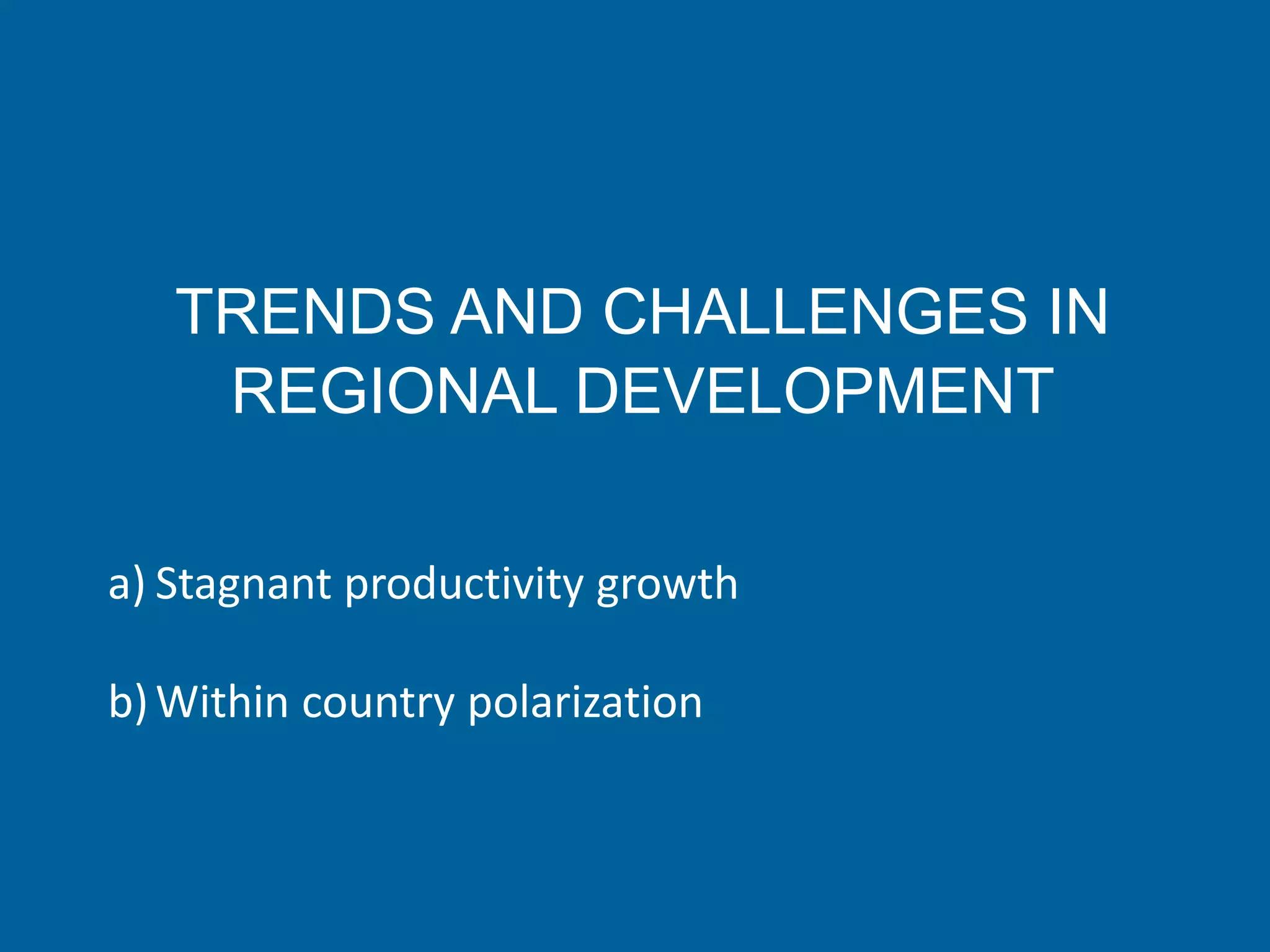 TRENDS AND CHALLENGES IN REGIONAL DEVELOPMENT

a) Stagnant productivity growth

b) Within country polarization